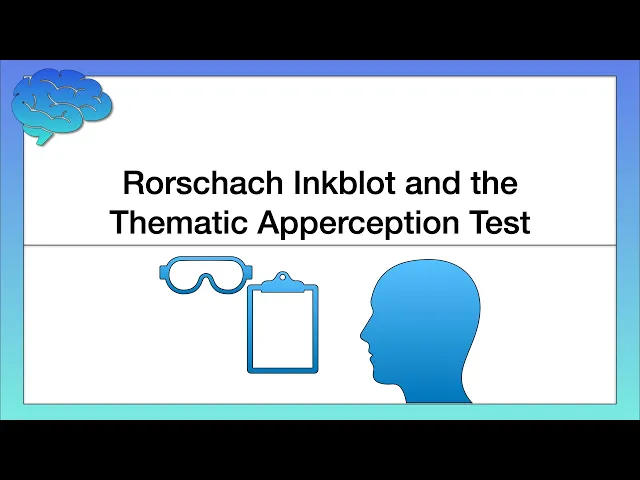 Rorschach Inkblot and the Thematic Apperception Test